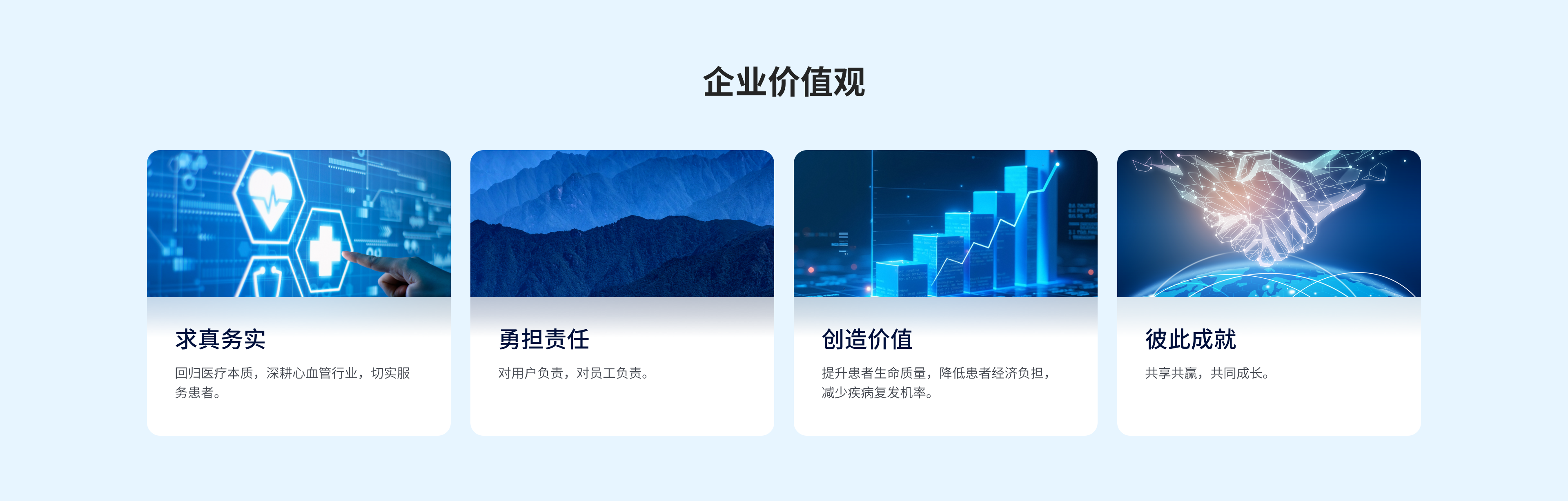 企业价值观

求真务实

回归医疗本质，深耕心血管行业，切实服务患者。

勇担责任

对用户负责，对员工负责。

创造价值

提升患者生命质量，降低患者经济负担，减少疾病复发机率。

彼此成就

共享共赢，共同成长。